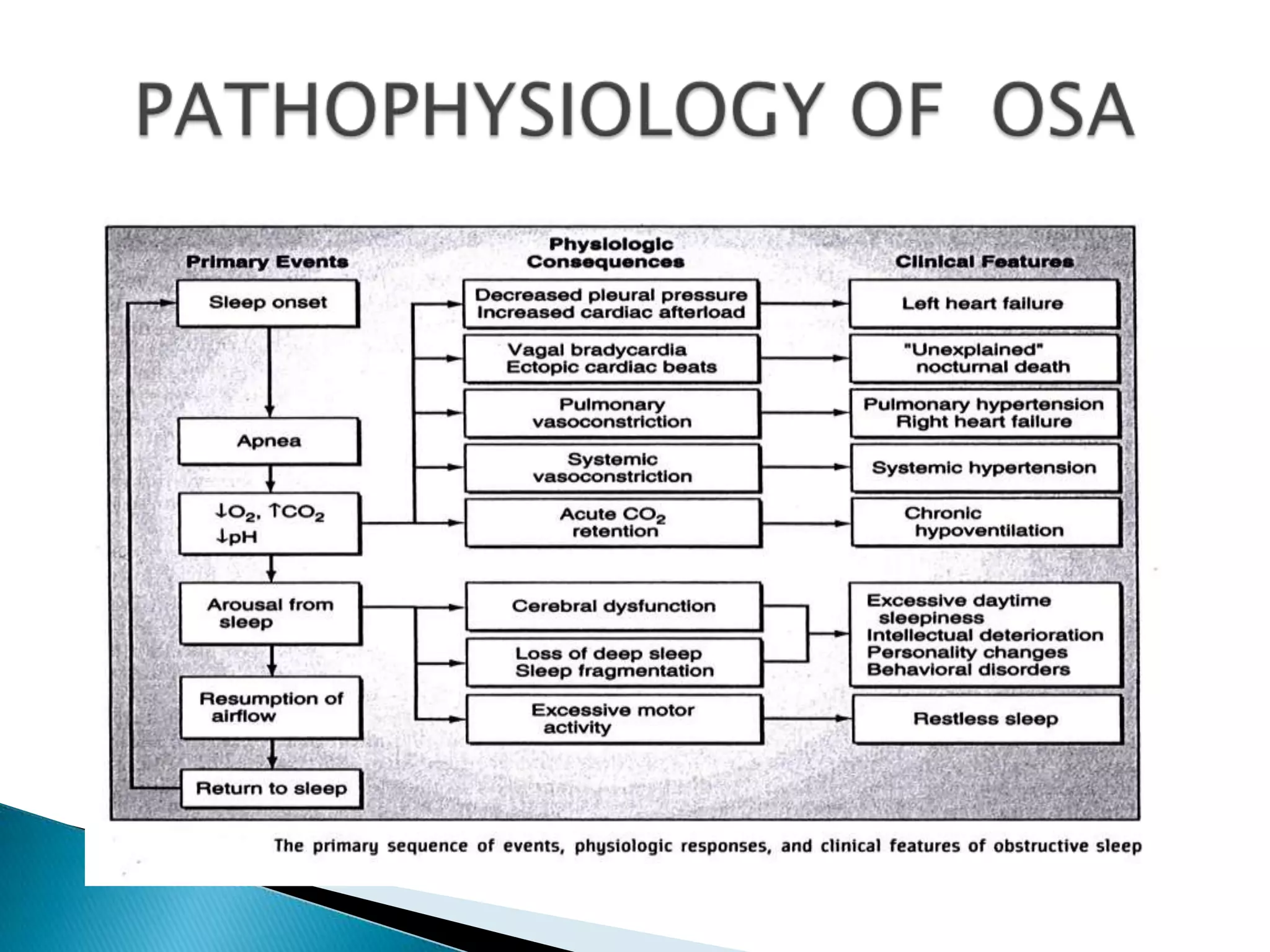 PATHOPHYSIOLOGY OF OSA

Primary Events

Sleep onset

Apnea

$\downarrow O_2$, $\uparrow CO_2$
$\downarrow$pH

Arousal from sleep

Resumption of airflow

Return to sleep

Physiologic Consequences

Decreased pleural pressure
Increased cardiac afterload

Vagal bradycardia
Ectopic cardiac beats

Pulmonary vasoconstriction

Systemic vasoconstriction

Acute $CO_2$ retention

Cerebral dysfunction

Loss of deep sleep
Sleep fragmentation

Excessive motor activity

Clinical Features

Left heart failure

"Unexplained" nocturnal death

Pulmonary hypertension
Right heart failure

Systemic hypertension

Chronic hypoventilation

Excessive daytime sleepiness
Intellectual deterioration
Personality changes
Behavioral disorders

Restless sleep

The primary sequence of events, physiologic responses, and clinical features of obstructive sleep